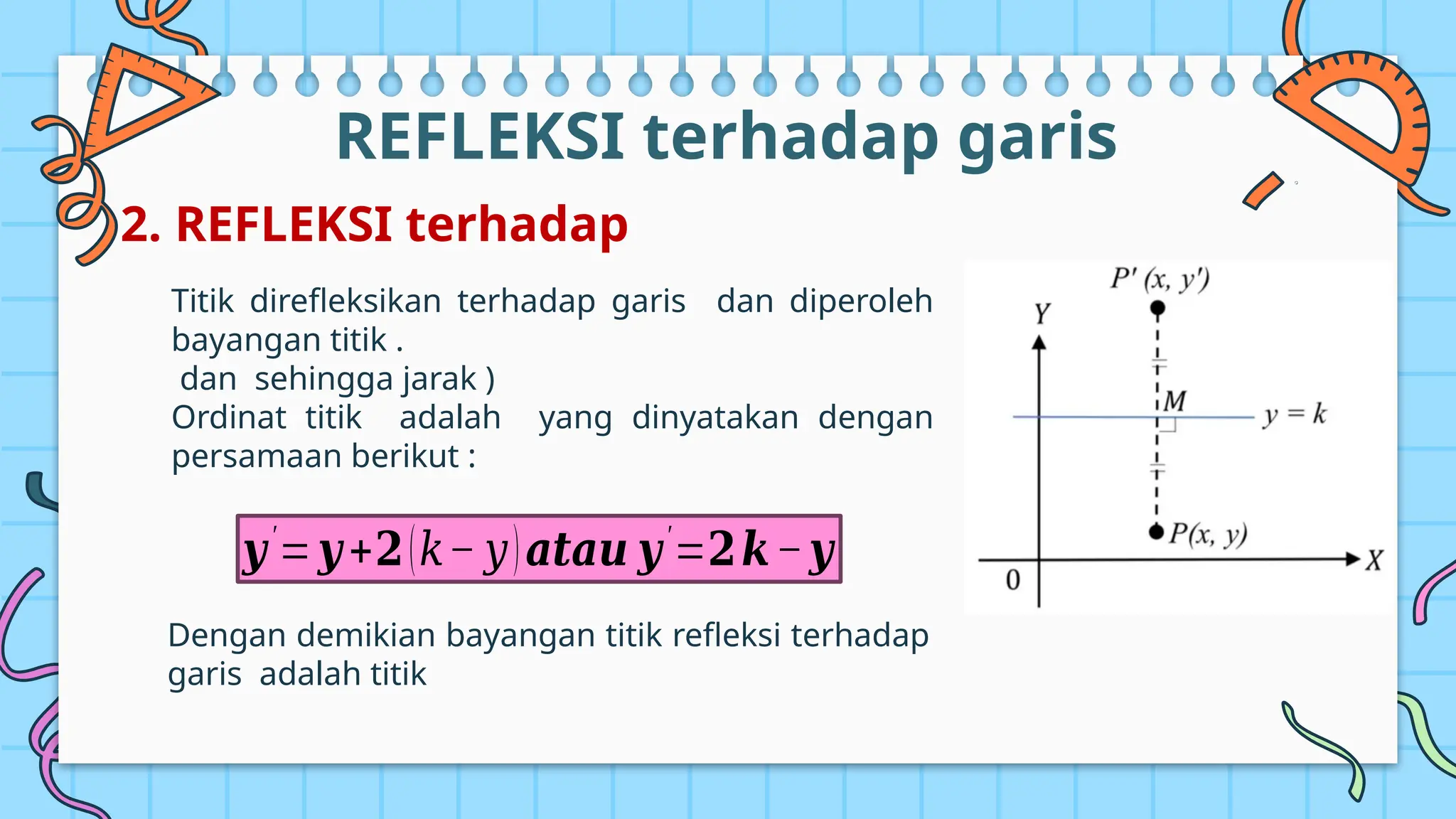 REFLEKSI terhadap garis

2. REFLEKSI terhadap

Titik direfleksikan terhadap garis dan diperoleh bayangan titik .
dan sehingga jarak )
Ordinat titik adalah yang dinyatakan dengan persamaan berikut :

$y' = y + 2(k - y)$ atau $y' = 2k - y$

Dengan demikian bayangan titik refleksi terhadap garis adalah titik

$P'(x, y')$
$Y$
$M$
$y = k$
$P(x, y)$
$X$
$0$